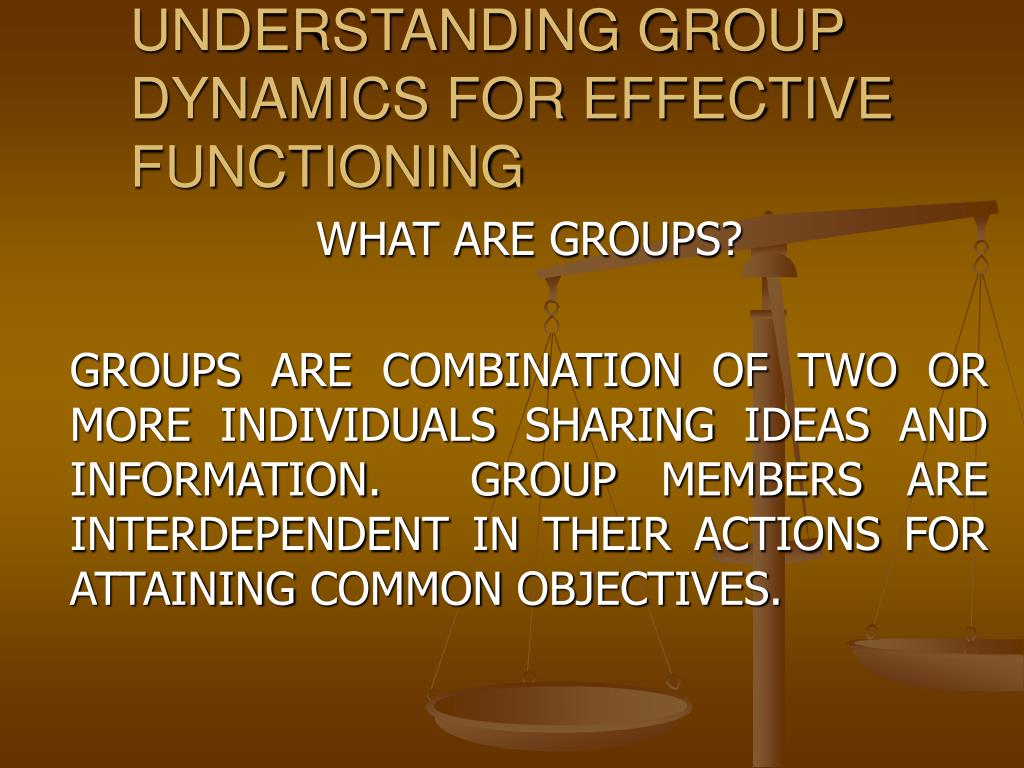 UNDERSTANDING GROUP DYNAMICS FOR EFFECTIVE FUNCTIONING

WHAT ARE GROUPS?

GROUPS ARE COMBINATION OF TWO OR MORE INDIVIDUALS SHARING IDEAS AND INFORMATION. GROUP MEMBERS ARE INTERDEPENDENT IN THEIR ACTIONS FOR ATTAINING COMMON OBJECTIVES.